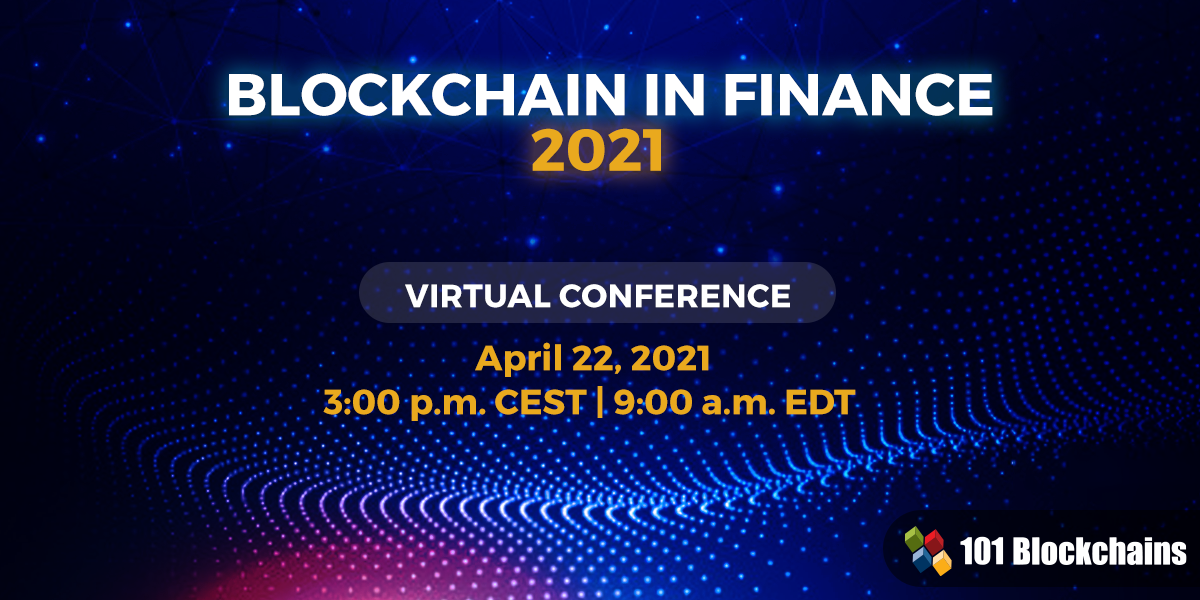 BLOCKCHAIN IN FINANCE
2021

VIRTUAL CONFERENCE

April 22, 2021
3:00 p.m. CEST | 9:00 a.m. EDT

101 Blockchains